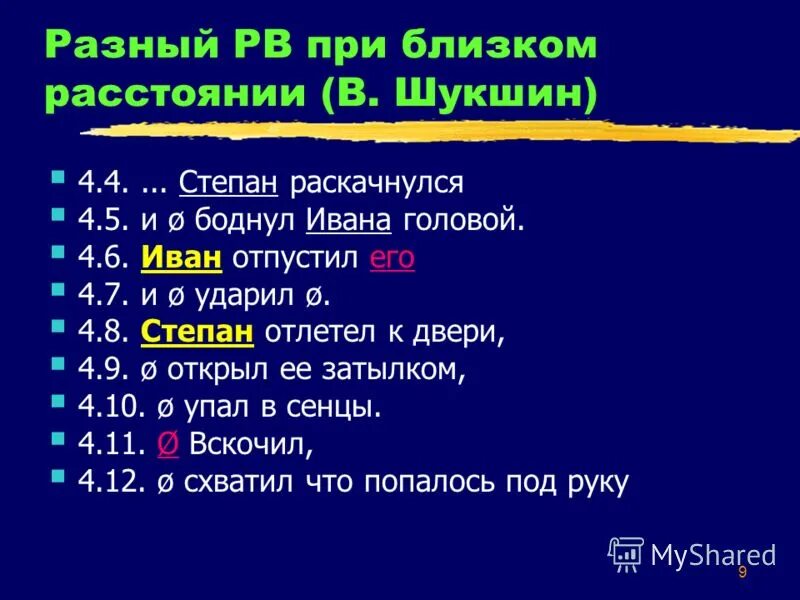 Разный РВ при близком расстоянии (В. Шукшин)

4.4. ... Степан раскачнулся
4.5. и ø боднул Ивана головой.
4.6. Иван отпустил его
4.7. и ø ударил ø.
4.8. Степан отлетел к двери,
4.9. ø открыл ее затылком,
4.10. ø упал в сенцы.
4.11. Ø Вскочил,
4.12. ø схватил что попалось под руку

MyShared
9